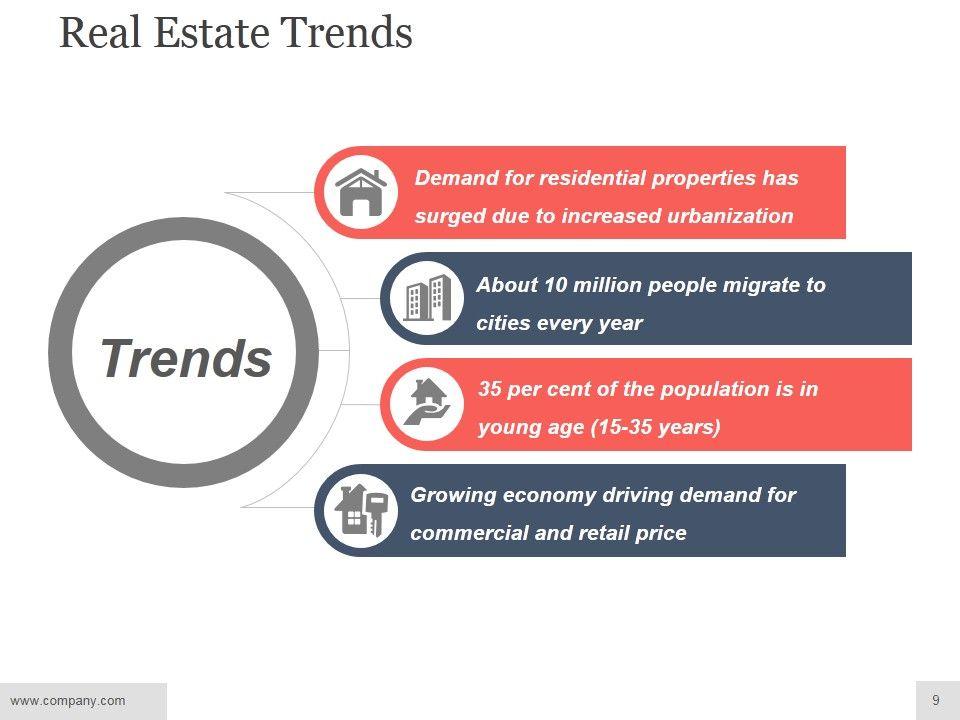 Real Estate Trends

Trends

Demand for residential properties has surged due to increased urbanization

About 10 million people migrate to cities every year

35 per cent of the population is in young age (15-35 years)

Growing economy driving demand for commercial and retail price

www.company.com

9